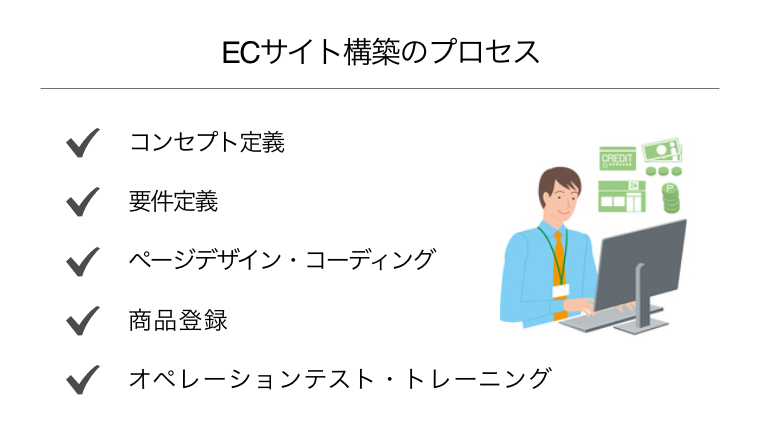 ECサイト構築のプロセス

コンセプト定義

要件定義

ページデザイン・コーディング

商品登録

オペレーションテスト・トレーニング

CREDIT

24

P